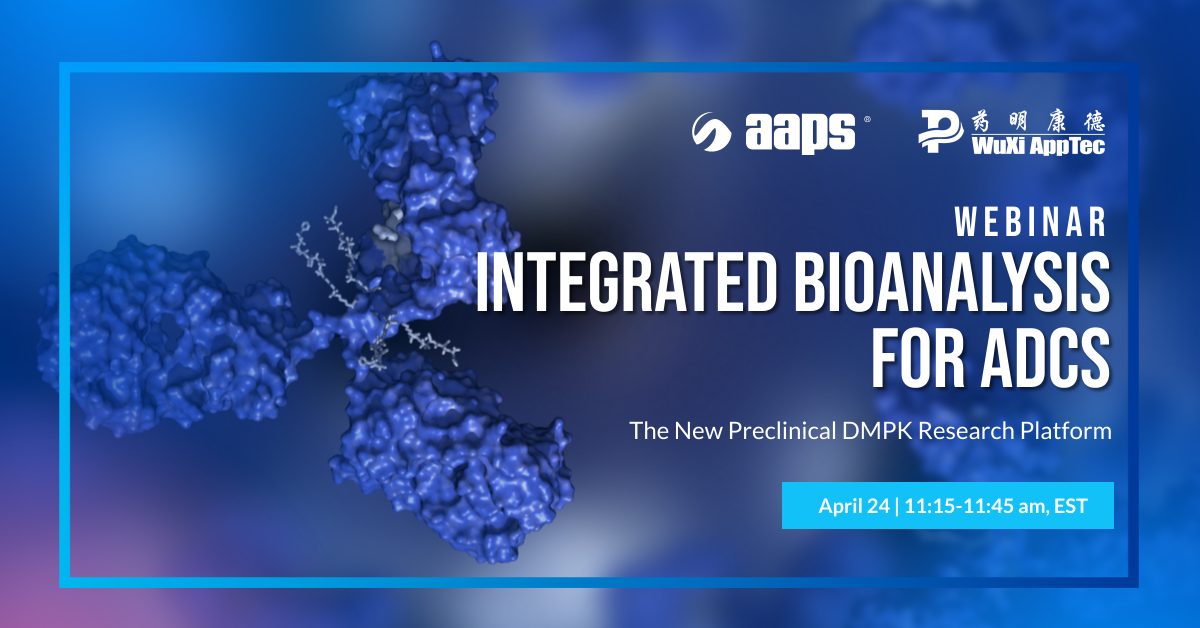 aaps®

药明康德
WuXi AppTec

WEBINAR

INTEGRATED BIOANALYSIS FOR ADCS

The New Preclinical DMPK Research Platform

April 24 | 11:15-11:45 am, EST